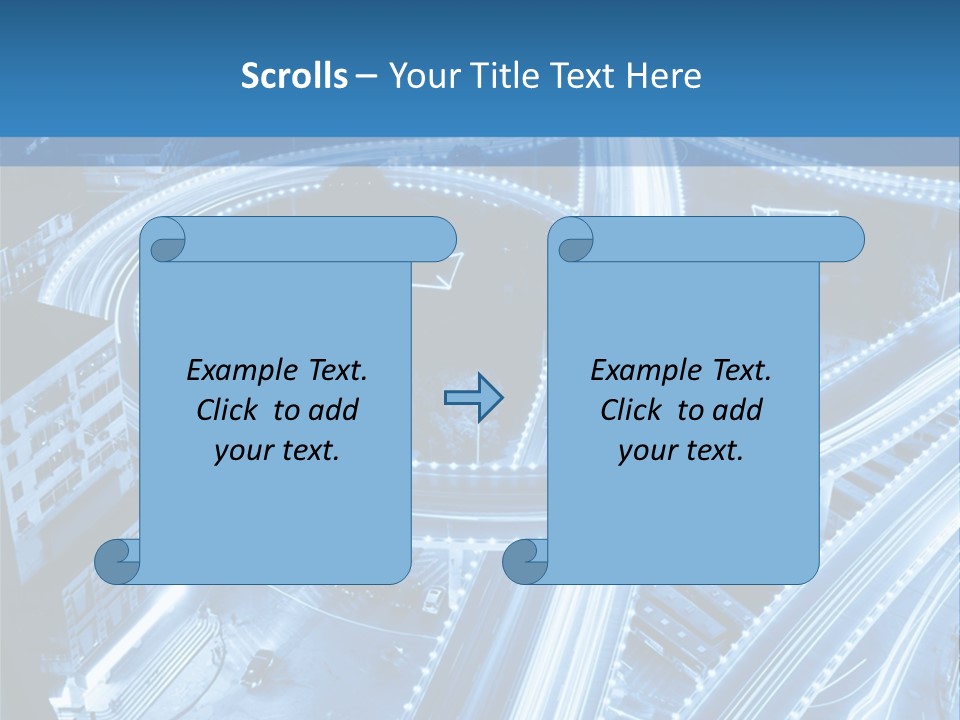 Scrolls – Your Title Text Here

Example Text. Click to add your text.

Example Text. Click to add your text.